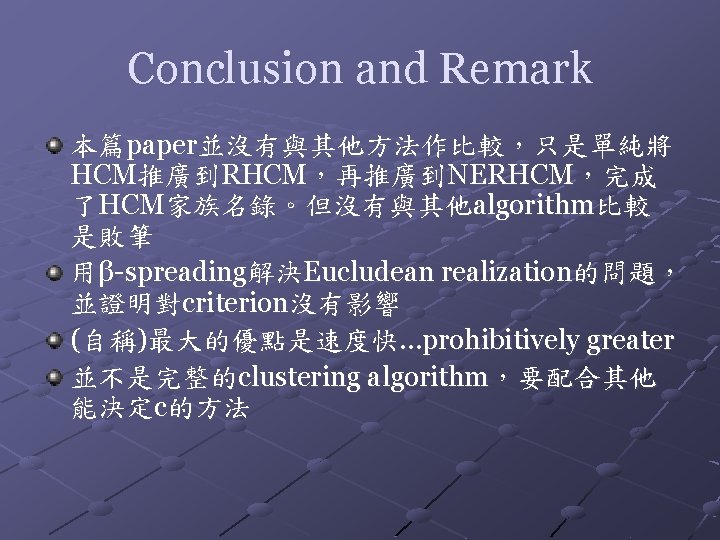 Conclusion and Remark

本篇paper並沒有與其他方法作比較，只是單純將HCM推廣到RHCM，再推廣到NERHCM，完成了HCM家族名錄。但沒有與其他algorithm比較是敗筆

用β-spreading解決Eucludean realization的問題，並證明對criterion沒有影響

(自稱)最大的優點是速度快...prohibitively greater

並不是完整的clustering algorithm，要配合其他能決定c的方法